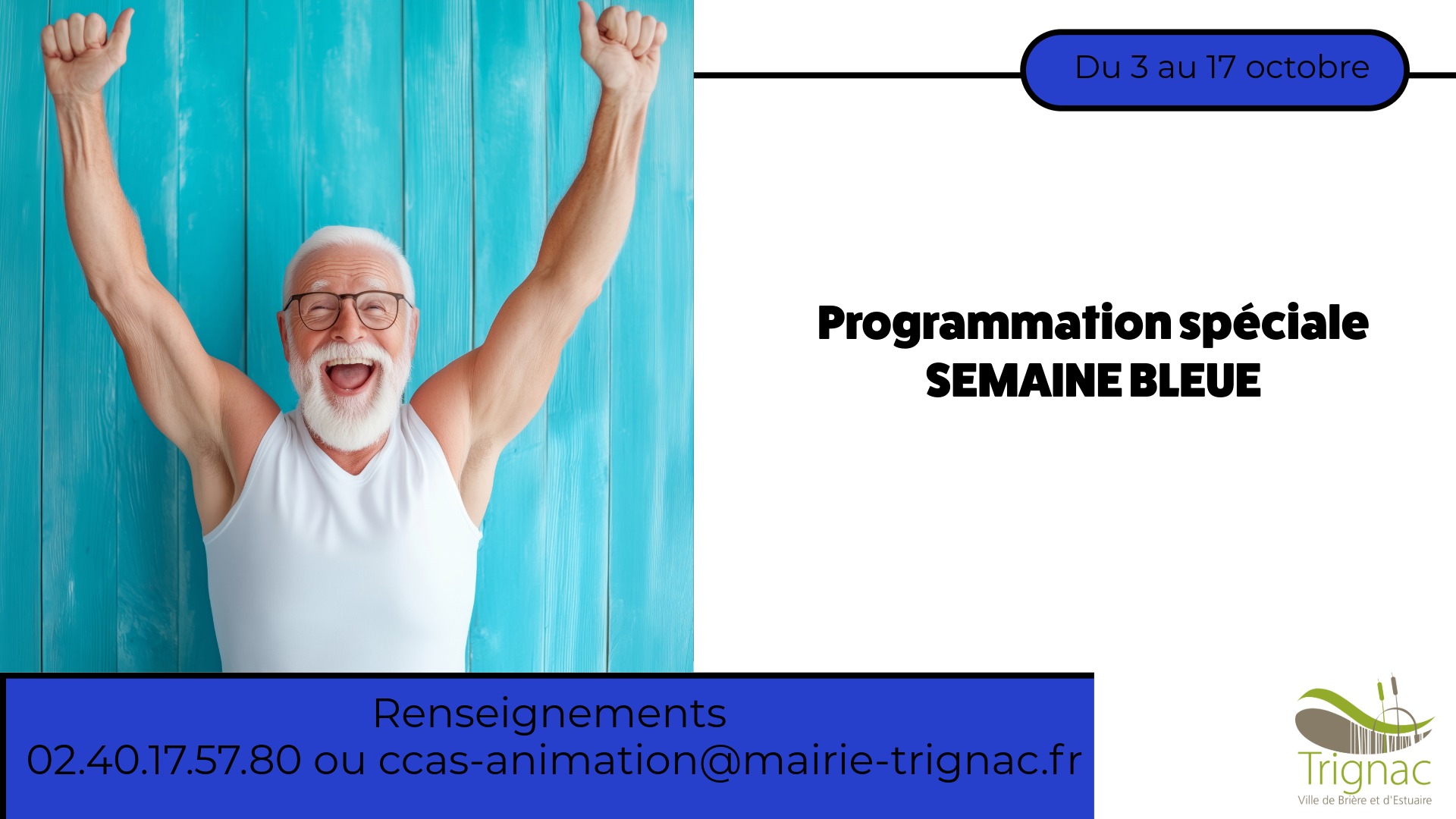 Du 3 au 17 octobre

Programmation spéciale
SEMAINE BLEUE

Renseignements
02.40.17.57.80 ou ccas-animation@mairie-trignac.fr

Trignac
Ville de Brière et d'Estuaire